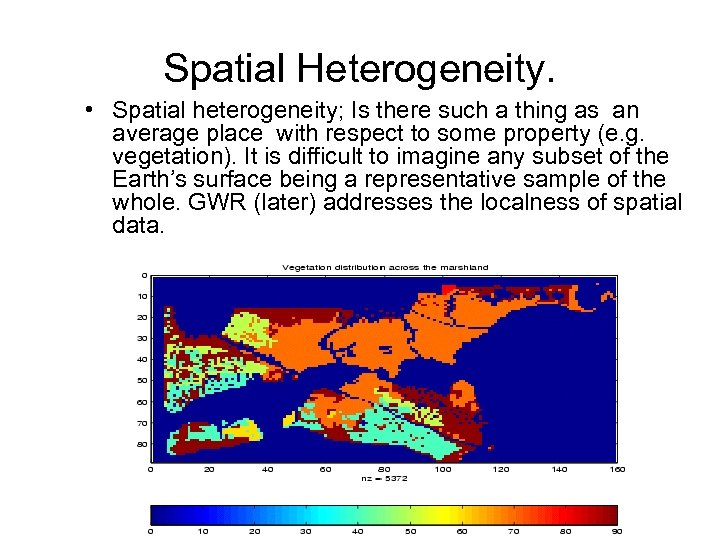 Spatial Heterogeneity.

• Spatial heterogeneity; Is there such a thing as an average place with respect to some property (e.g. vegetation). It is difficult to imagine any subset of the Earth's surface being a representative sample of the whole. GWR (later) addresses the localness of spatial data.

Vegetation distribution across the marshland

0
10
20
30
40
50
60
70
80

0 20 40 60 80 100 120 140 160
nz = 5372

0 10 20 30 40 50 60 70 80 90